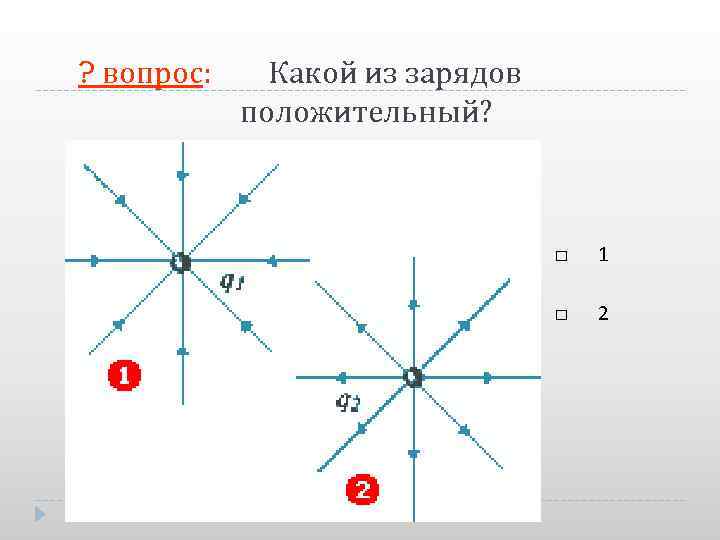 ? вопрос: Какой из зарядов положительный?

$q_1$

1

$q_2$

2

□ 1

□ 2